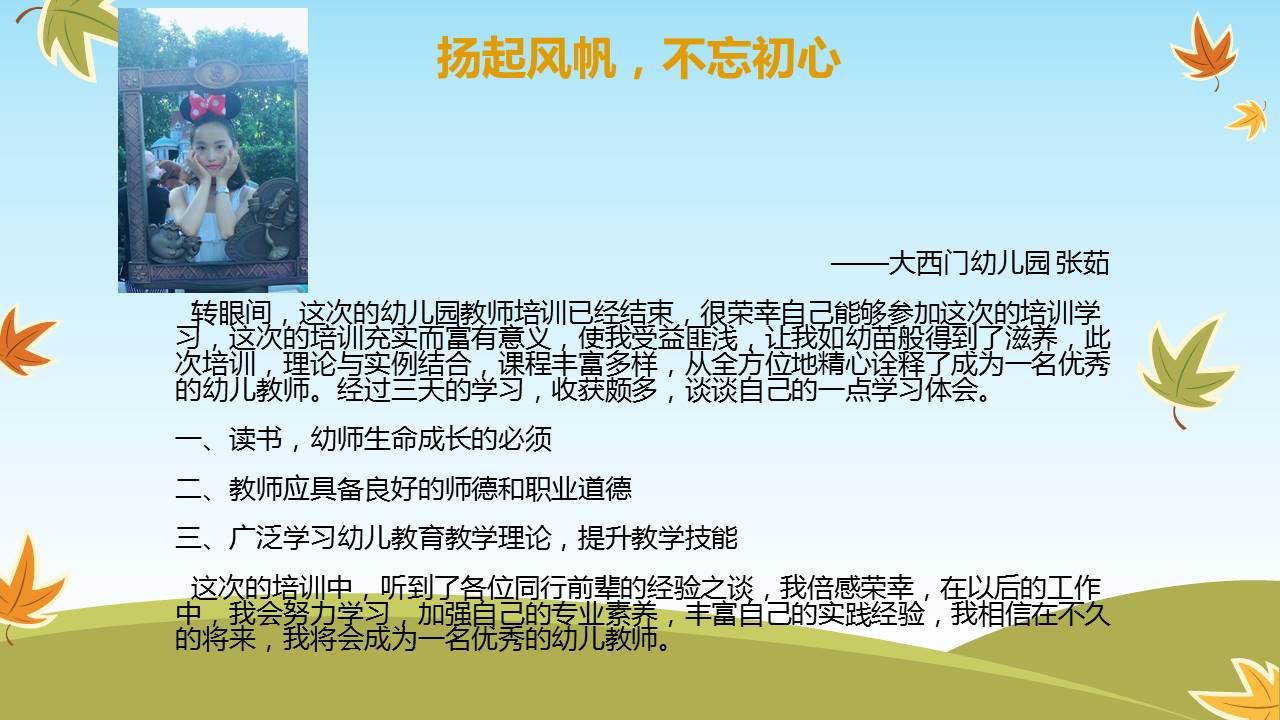 扬起风帆，不忘初心

——大西门幼儿园 张茹

转眼间，这次的幼儿园教师培训已经结束，很荣幸自己能够参加这次的培训学习，这次的培训充实而富有意义，使我受益匪浅，让我如幼苗般得到了滋养，此次培训，理论与实例结合，课程丰富多样，从全方位地精心诠释了成为一名优秀的幼儿教师。经过三天的学习，收获颇多，谈谈自己的一点学习体会。

一、读书，幼师生命成长的必须

二、教师应具备良好的师德和职业道德

三、广泛学习幼儿教育教学理论，提升教学技能

这次的培训中，听到了各位同行前辈的经验之谈，我倍感荣幸，在以后的工作中，我会努力学习，加强自己的专业素养，丰富自己的实践经验，我相信在不久的将来，我将会成为一名优秀的幼儿教师。